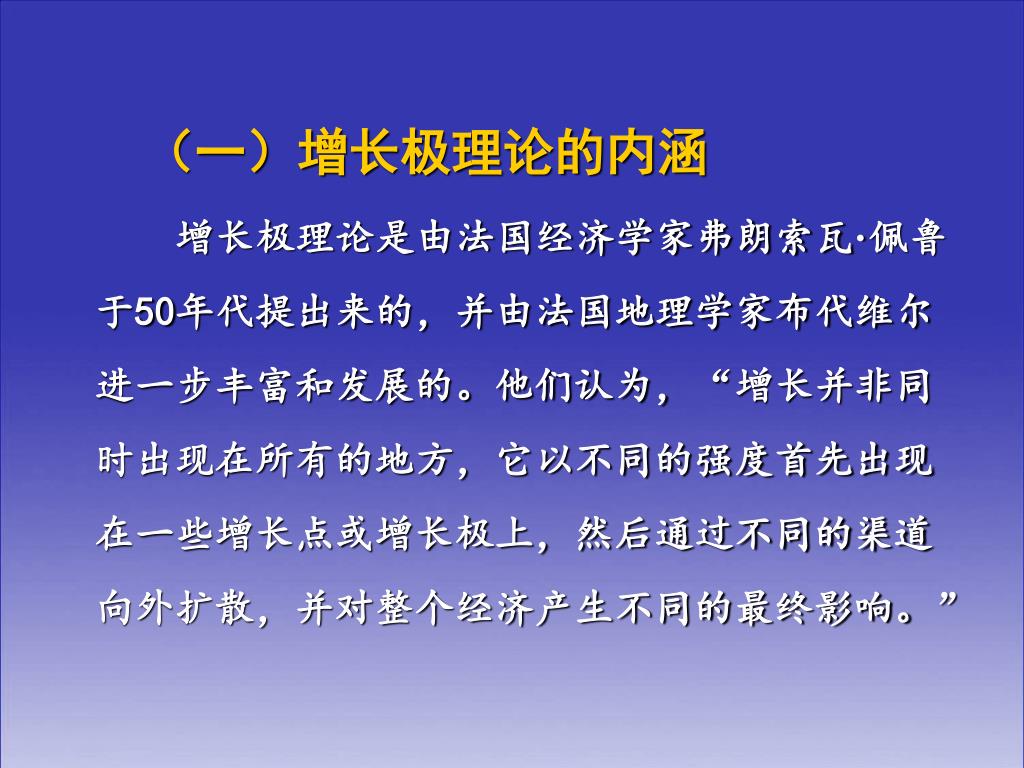 （一）增长极理论的内涵

增长极理论是由法国经济学家弗朗索瓦·佩鲁于50年代提出来的，并由法国地理学家布代维尔进一步丰富和发展的。他们认为，“增长并非同时出现在所有的地方，它以不同的强度首先出现在一些增长点或增长极上，然后通过不同的渠道向外扩散，并对整个经济产生不同的最终影响。”